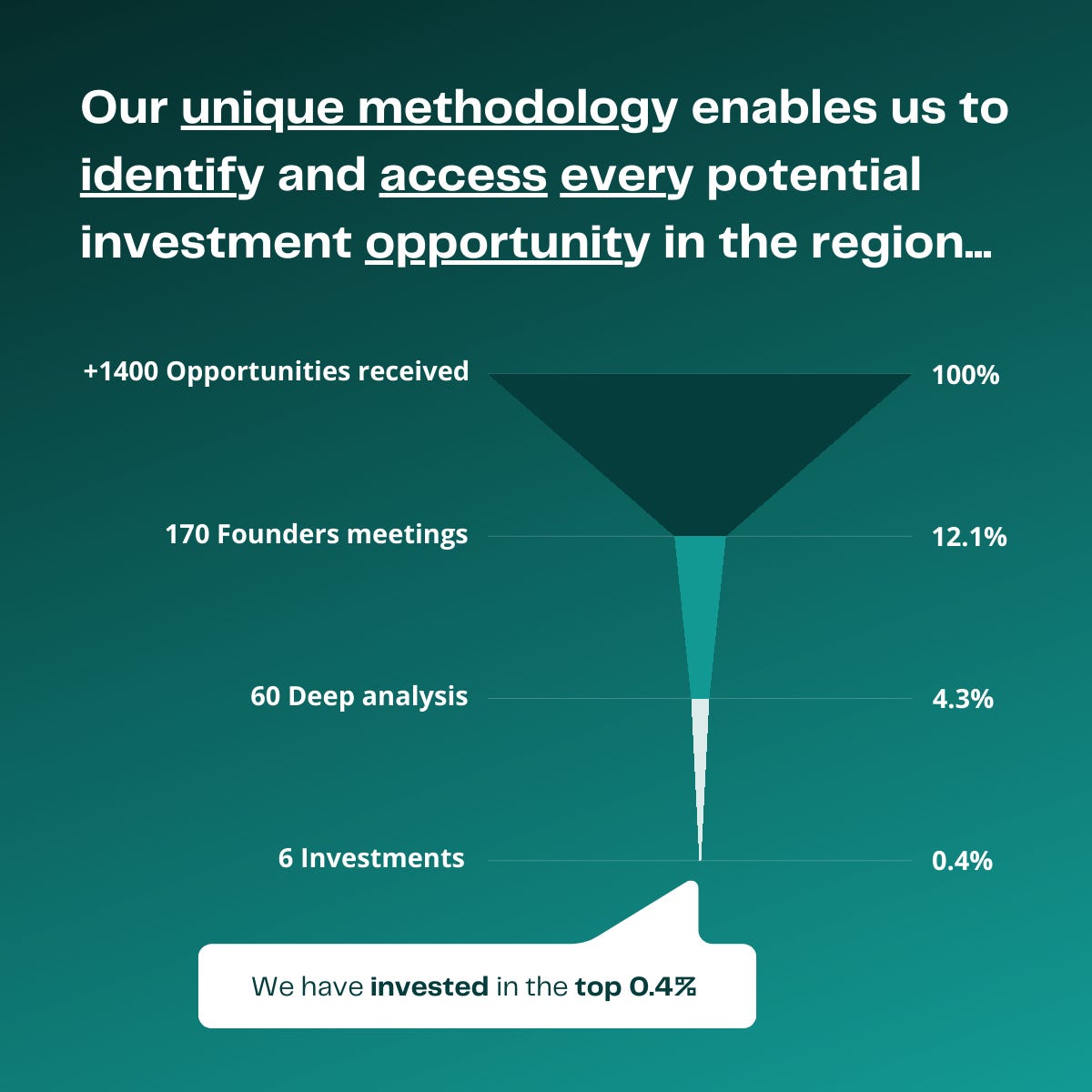 Our unique methodology enables us to identify and access every potential investment opportunity in the region...

+1400 Opportunities received 100%

170 Founders meetings 12.1%

60 Deep analysis 4.3%

6 Investments 0.4%

We have invested in the top 0.4%